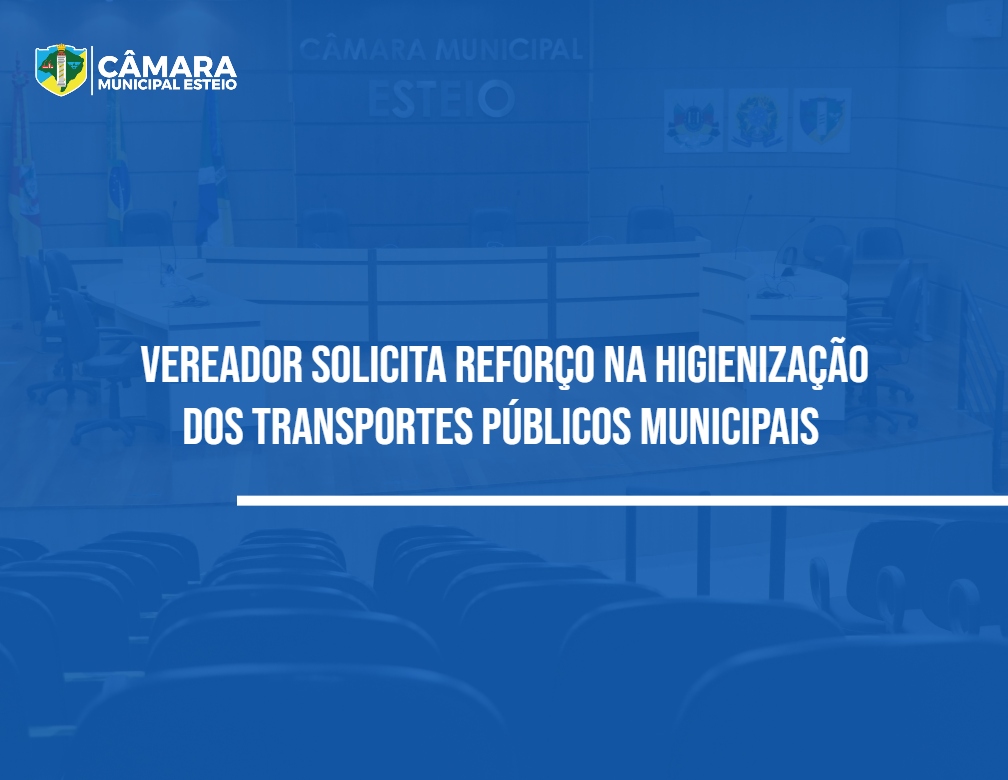 CÂMARA
MUNICIPAL ESTEIO

CÂMARA MUNICIPAL
ESTEIO

VEREADOR SOLICITA REFORÇO NA HIGIENIZAÇÃO DOS TRANSPORTES PÚBLICOS MUNICIPAIS